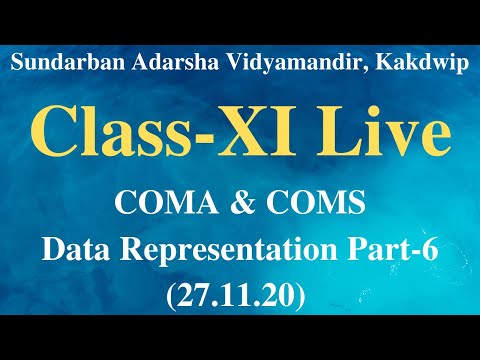 Sundarban Adarsha Vidyamandir, Kakdwip

Class-XI Live

COMA & COMS

Data Representation Part-6

(27.11.20)